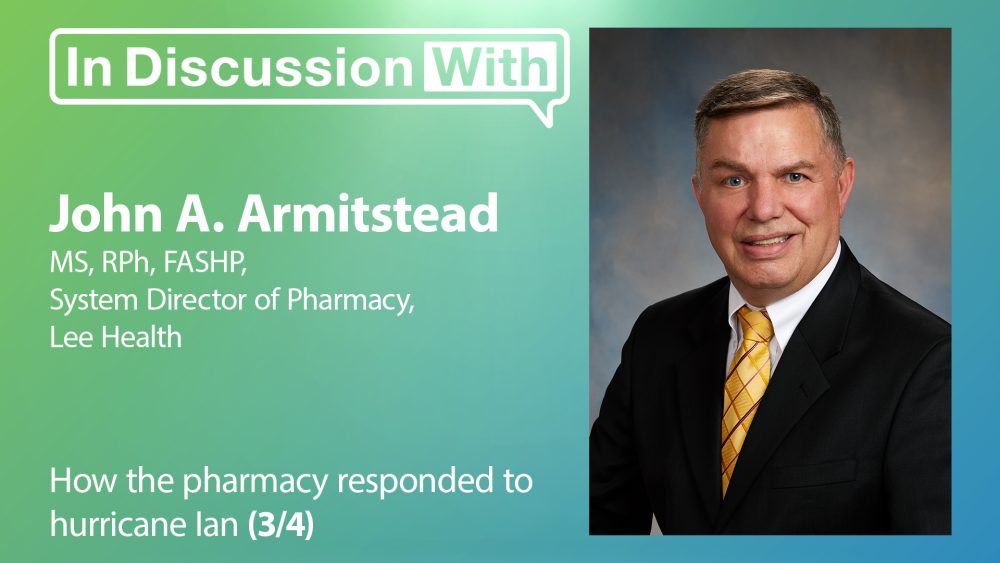 In Discussion With

John A. Armitstead
MS, RPh, FASHP,
System Director of Pharmacy,
Lee Health

How the pharmacy responded to hurricane Ian (3/4)